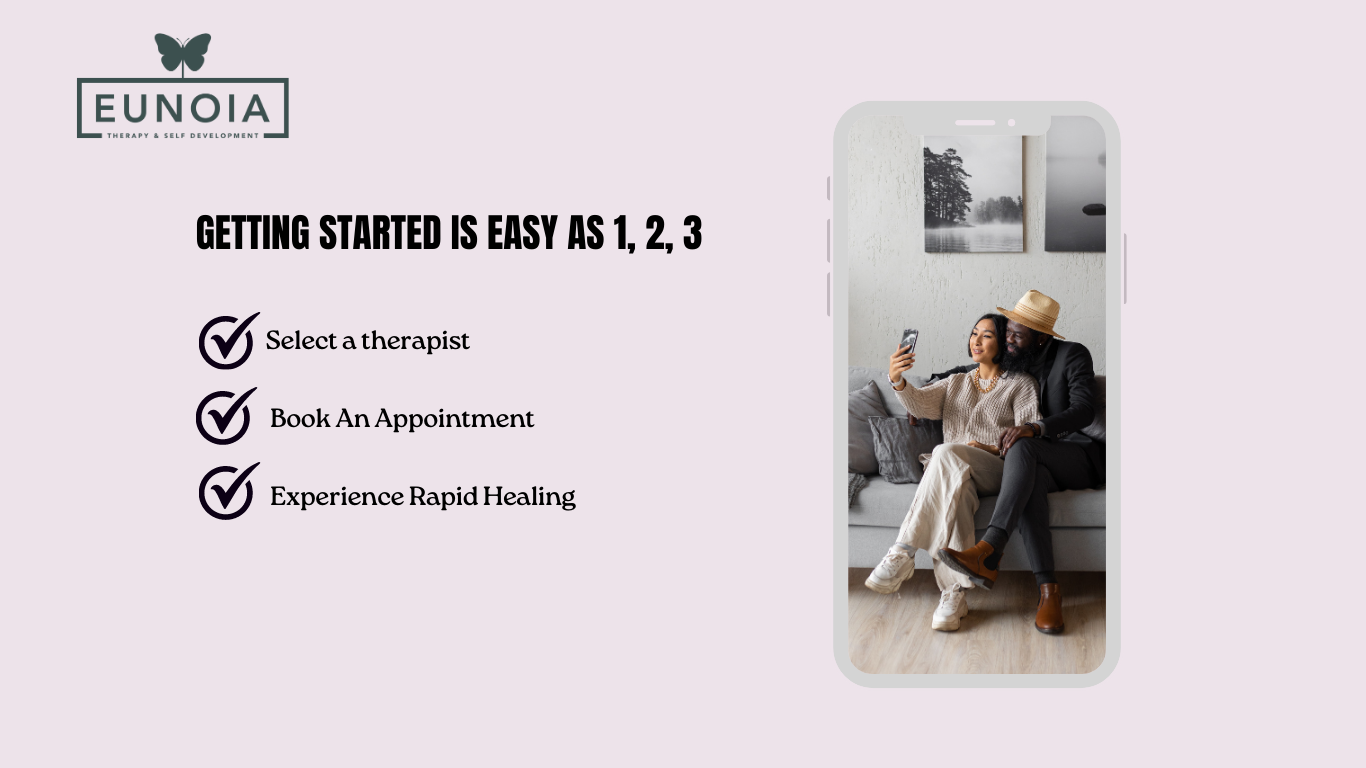 EUNOIA
THERAPY & SELF DEVELOPMENT

GETTING STARTED IS EASY AS 1, 2, 3

Select a therapist

Book An Appointment

Experience Rapid Healing